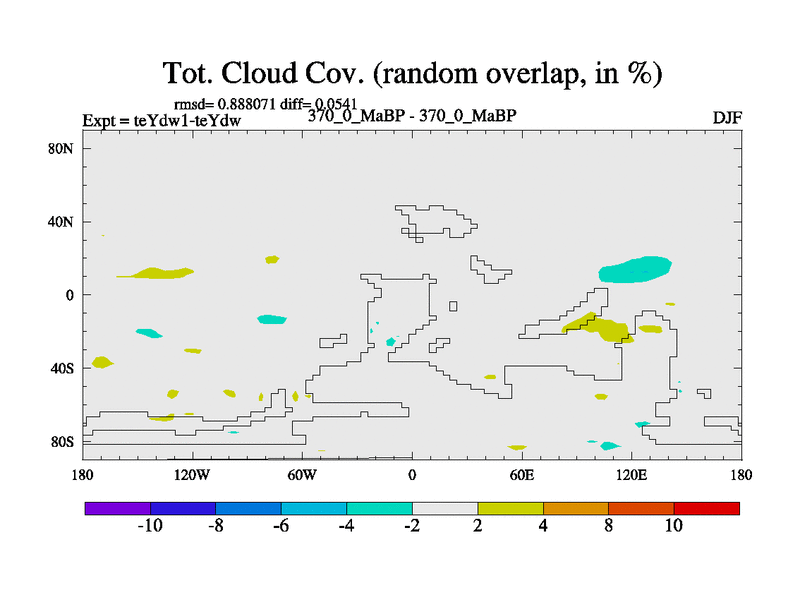 Tot. Cloud Cov. (random overlap, in %)

rmsd= 0.888071 diff= 0.0541

Expt = teYdw1-teYdw

370_0_MaBP - 370_0_MaBP

DJF

80N
40N
0
40S
80S

180
120W
60W
0
60E
120E
180

-10
-8
-6
-4
-2
2
4
8
10